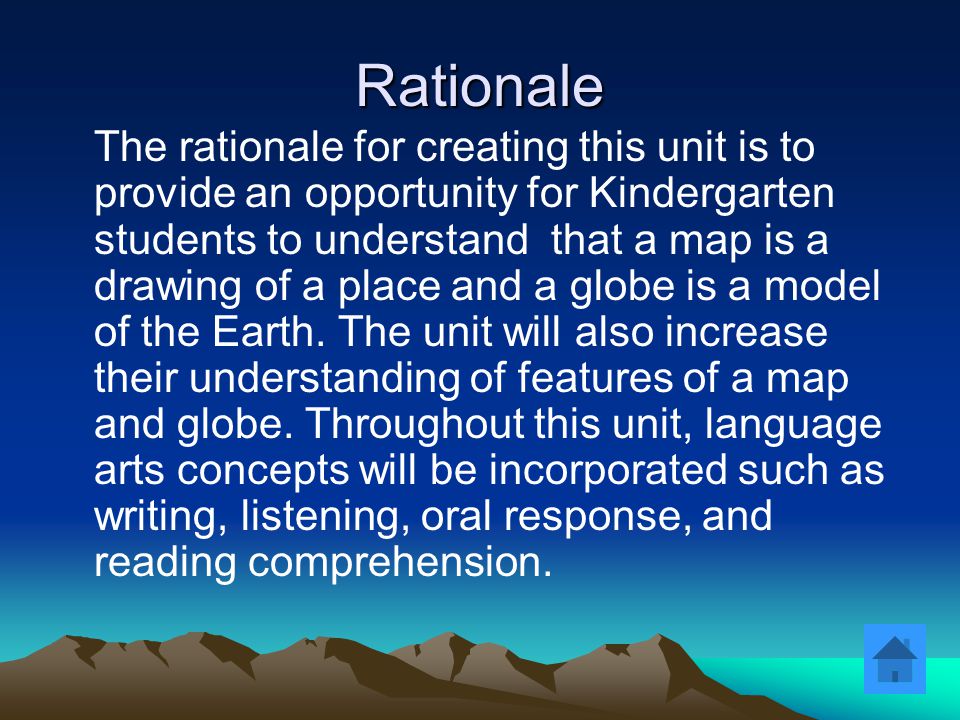 Rationale

The rationale for creating this unit is to provide an opportunity for Kindergarten students to understand  that a map is a drawing of a place and a globe is a model of the Earth. The unit will also increase their understanding of features of a map and globe. Throughout this unit, language arts concepts will be incorporated such as writing, listening, oral response, and reading comprehension.